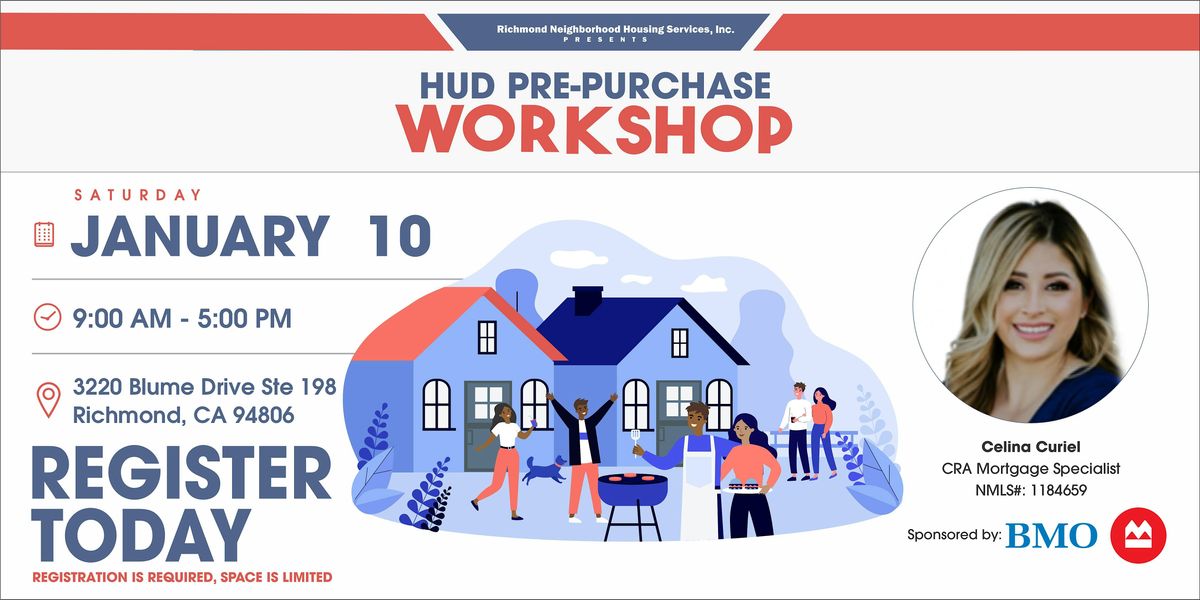 Richmond Neighborhood Housing Services, Inc.
PRESENTS

HUD PRE-PURCHASE
WORKSHOP

SATURDAY
JANUARY 10

9:00 AM - 5:00 PM

3220 Blume Drive Ste 198
Richmond, CA 94806

REGISTER TODAY

REGISTRATION IS REQUIRED, SPACE IS LIMITED

Celina Curiel
CRA Mortgage Specialist
NMLS#: 1184659

Sponsored by: BMO